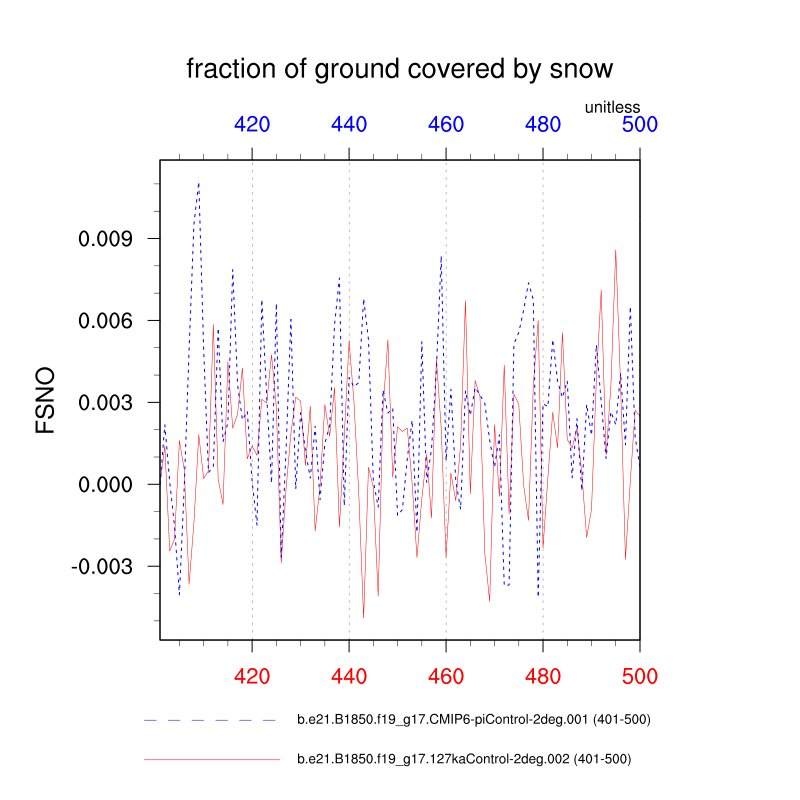 fraction of ground covered by snow

unitless

420 440 460 480 500

FSNO

0.009
0.006
0.003
0.000
-0.003

420 440 460 480 500

b.e21.B1850.f19_g17.CMIP6-piControl-2deg.001 (401-500)

b.e21.B1850.f19_g17.127kaControl-2deg.002 (401-500)